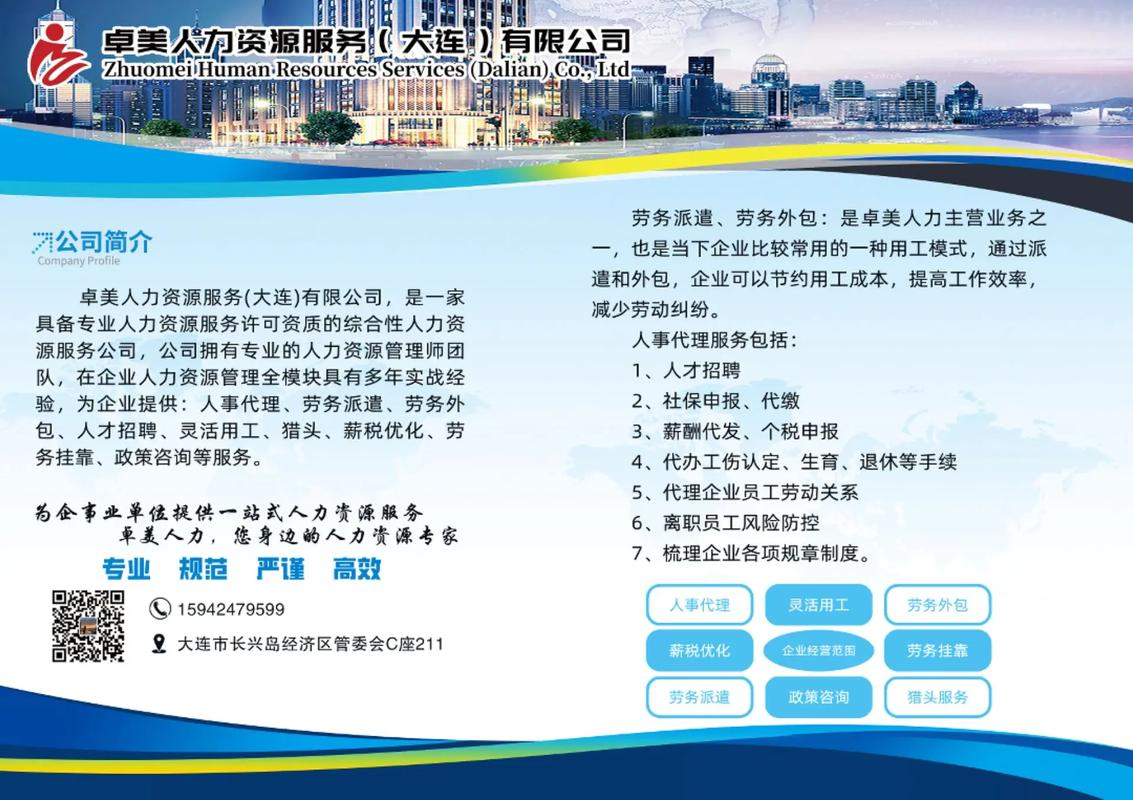 卓美人力资源服务（大连）有限公司
Zhuomei Human Resources Services (Dalian) Co., Ltd

公司简介
Company Profile

卓美人力资源服务(大连)有限公司，是一家具备专业人力资源服务许可资质的综合性人力资源服务公司，公司拥有专业的人力资源管理师团队，在企业人力资源管理全模块具有多年实战经验，为企业提供：人事代理、劳务派遣、劳务外包、人才招聘、灵活用工、猎头、薪税优化、劳务挂靠、政策咨询等服务。

为企事业单位提供一站式人力资源服务
卓美人力，您身边的人力资源专家

专业 规范 严谨 高效

15942479599
大连市长兴岛经济区管委会C座211

劳务派遣、劳务外包：是卓美人力主营业务之一，也是当下企业比较常用的一种用工模式，通过派遣和外包，企业可以节约用工成本，提高工作效率，减少劳动纠纷。

人事代理服务包括：
1、人才招聘
2、社保申报、代缴
3、薪酬代发、个税申报
4、代办工伤认定、生育、退休等手续
5、代理企业员工劳动关系
6、离职员工风险防控
7、梳理企业各项规章制度。

人事代理
灵活用工
劳务外包
薪税优化
企业经营范围
劳务挂靠
劳务派遣
政策咨询
猎头服务